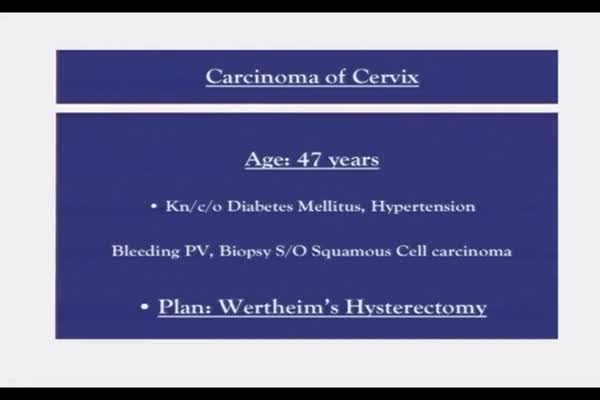 Carcinoma of Cervix

Age: 47 years

• Kn/c/o Diabetes Mellitus, Hypertension

Bleeding PV, Biopsy S/O Squamous Cell carcinoma

• Plan: Wertheim's Hysterectomy